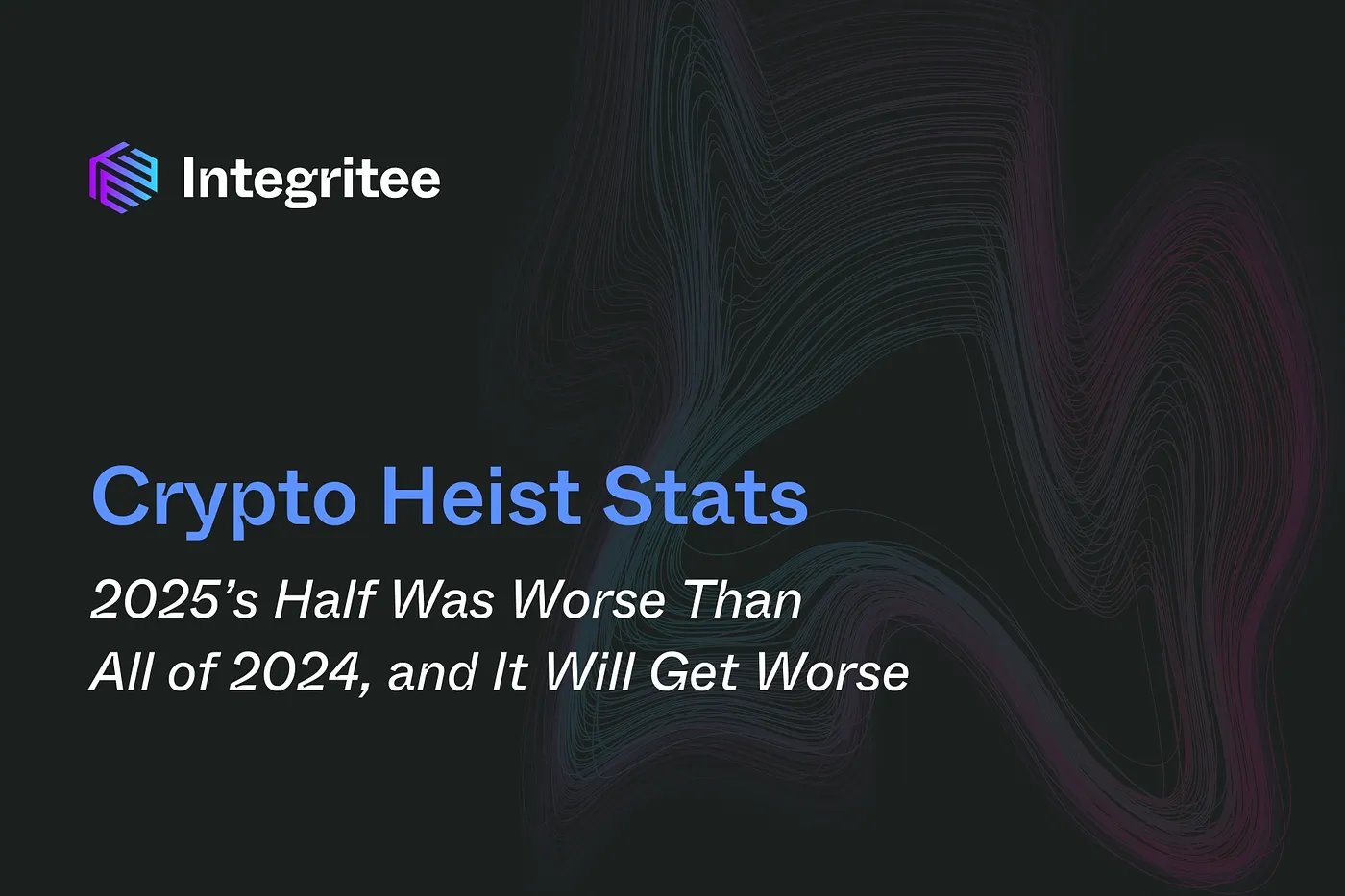 Integritee

Crypto Heist Stats

2025’s Half Was Worse Than All of 2024, and It Will Get Worse